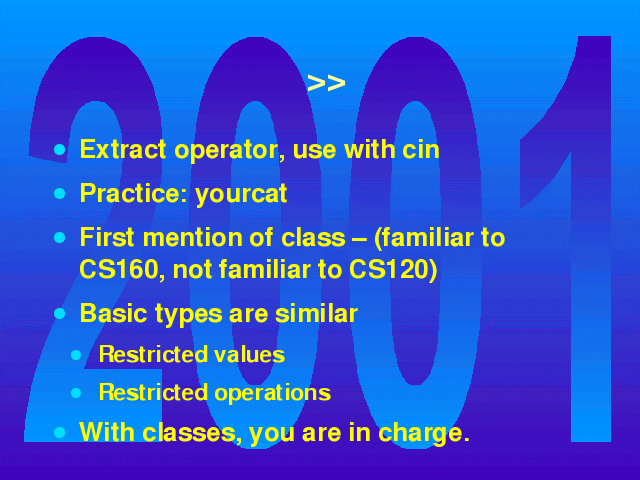 2001

>>

- Extract operator, use with cin
- Practice: yourcat
- First mention of class – (familiar to CS160, not familiar to CS120)
- Basic types are similar
  - Restricted values
  - Restricted operations
- With classes, you are in charge.